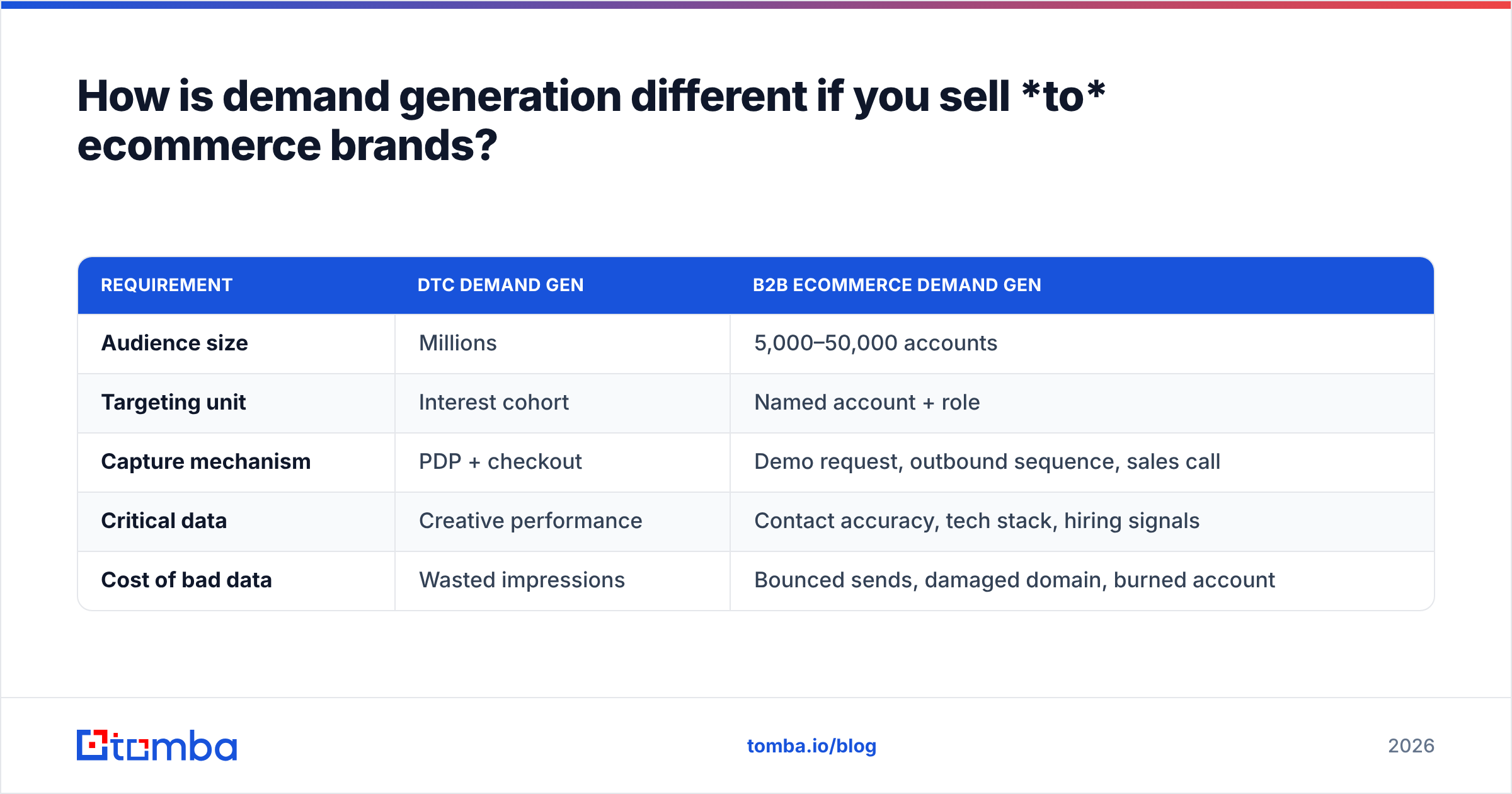 How is demand generation different if you sell *to* ecommerce brands?

| REQUIREMENT | DTC DEMAND GEN | B2B ECOMMERCE DEMAND GEN |
|---|---|---|
| Audience size | Millions | 5,000–50,000 accounts |
| Targeting unit | Interest cohort | Named account + role |
| Capture mechanism | PDP + checkout | Demo request, outbound sequence, sales call |
| Critical data | Creative performance | Contact accuracy, tech stack, hiring signals |
| Cost of bad data | Wasted impressions | Bounced sends, damaged domain, burned account |

tomba

tomba.io/blog

2026